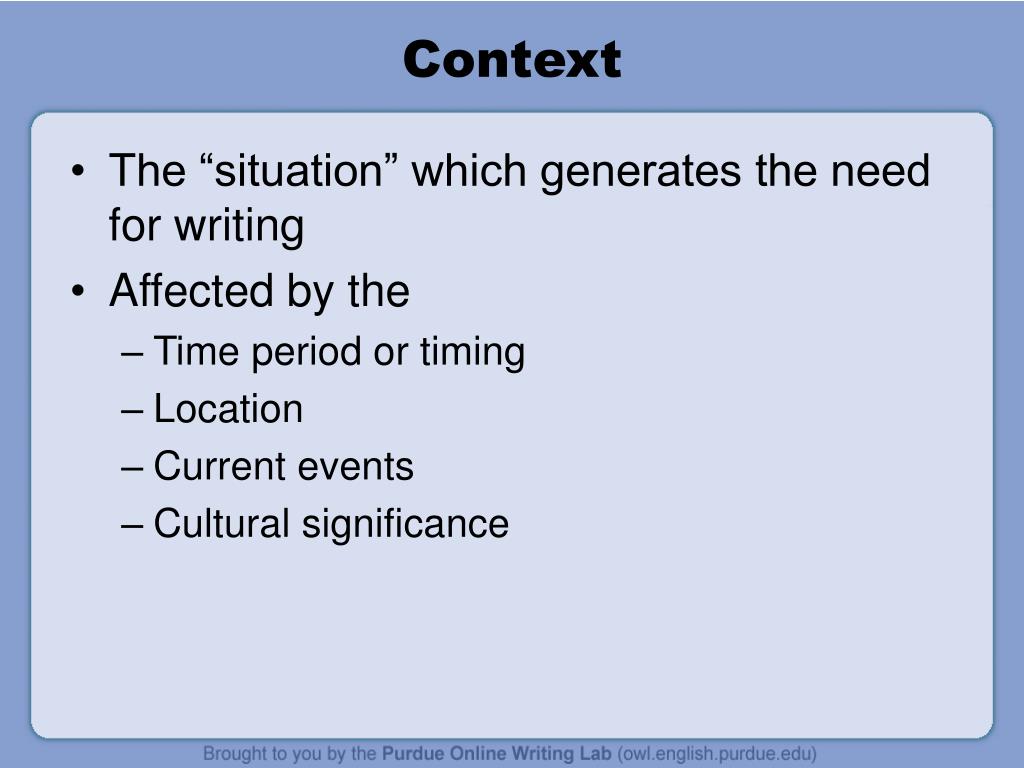 Context

• The “situation” which generates the need for writing
• Affected by the
– Time period or timing
– Location
– Current events
– Cultural significance

Brought to you by the Purdue Online Writing Lab (owl.english.purdue.edu)